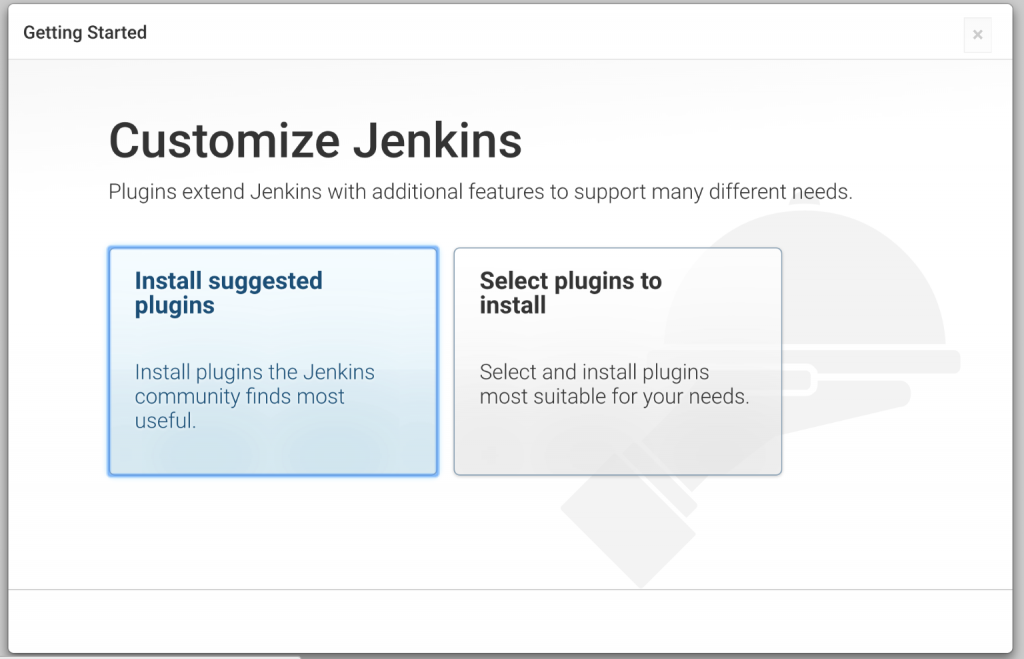 Getting Started

×

Customize Jenkins

Plugins extend Jenkins with additional features to support many different needs.

Install suggested plugins

Install plugins the Jenkins community finds most useful.

Select plugins to install

Select and install plugins most suitable for your needs.